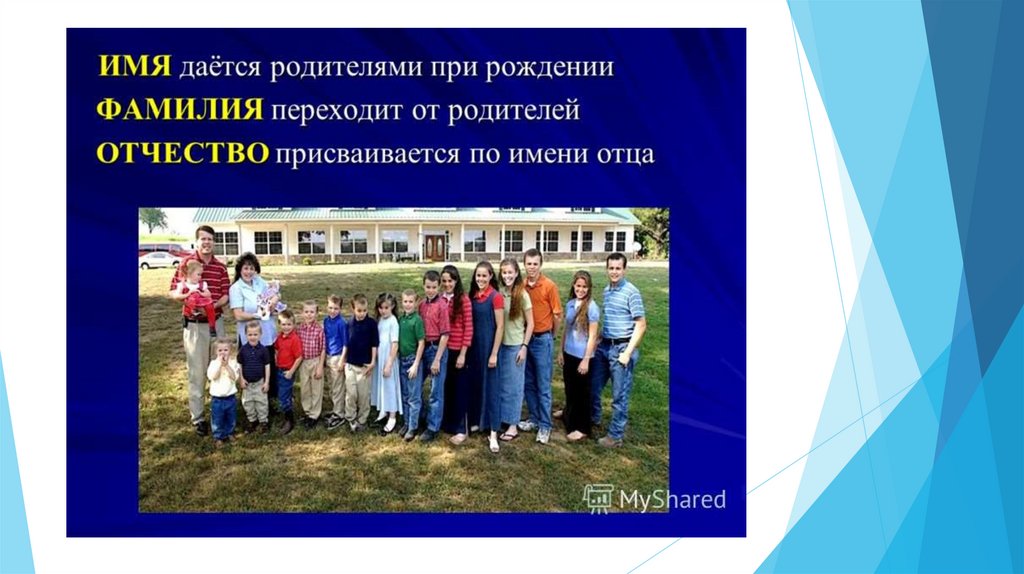 ИМЯ даётся родителями при рождении
ФАМИЛИЯ переходит от родителей
ОТЧЕСТВО присваивается по имени отца

MyShared